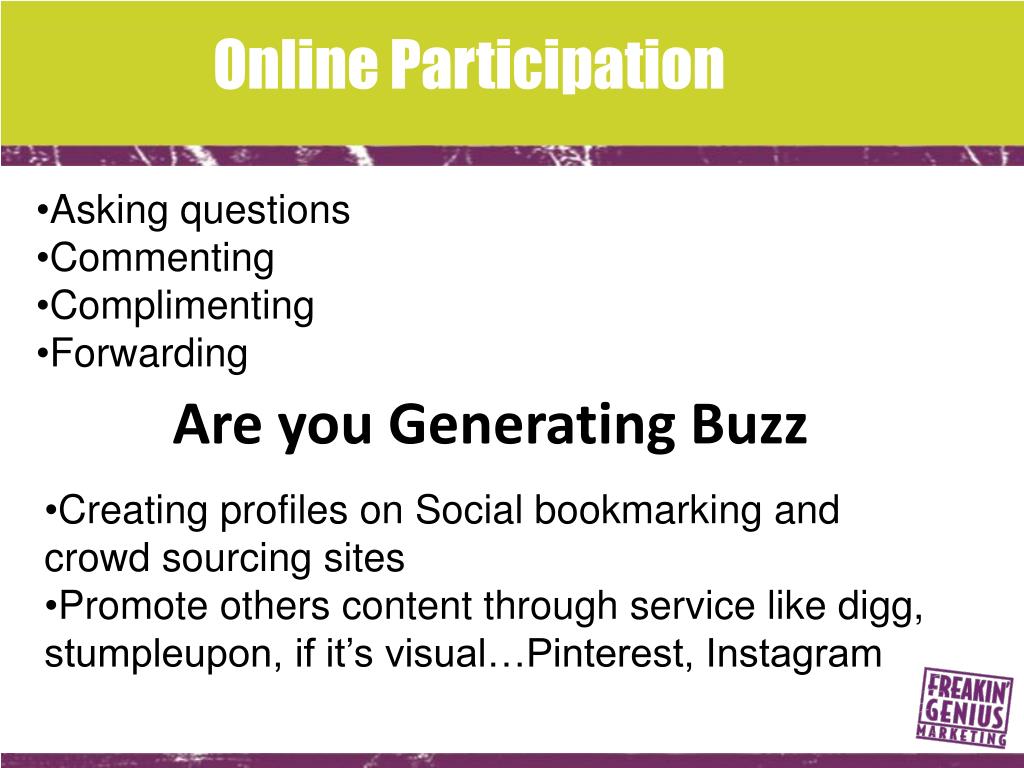 Online Participation

•Asking questions
•Commenting
•Complimenting
•Forwarding

Are you Generating Buzz

•Creating profiles on Social bookmarking and crowd sourcing sites
•Promote others content through service like digg, stumpleupon, if it's visual…Pinterest, Instagram

FREAKIN' GENIUS MARKETING